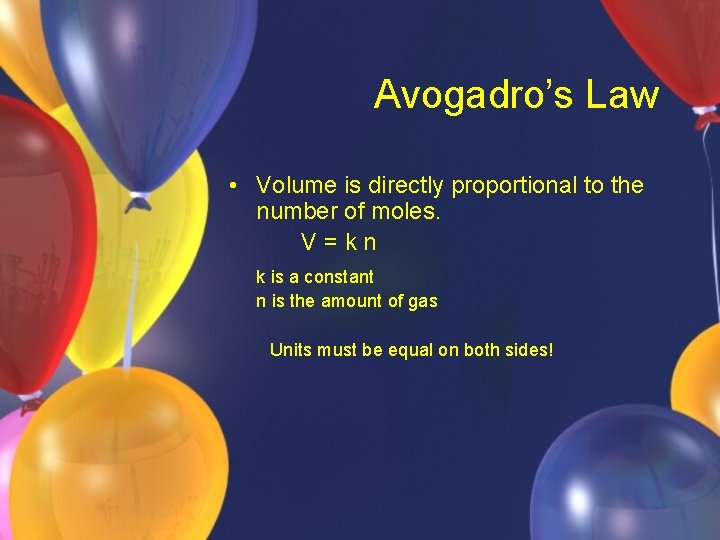 Avogadro's Law

• Volume is directly proportional to the number of moles.

$V = k n$

k is a constant
n is the amount of gas

Units must be equal on both sides!